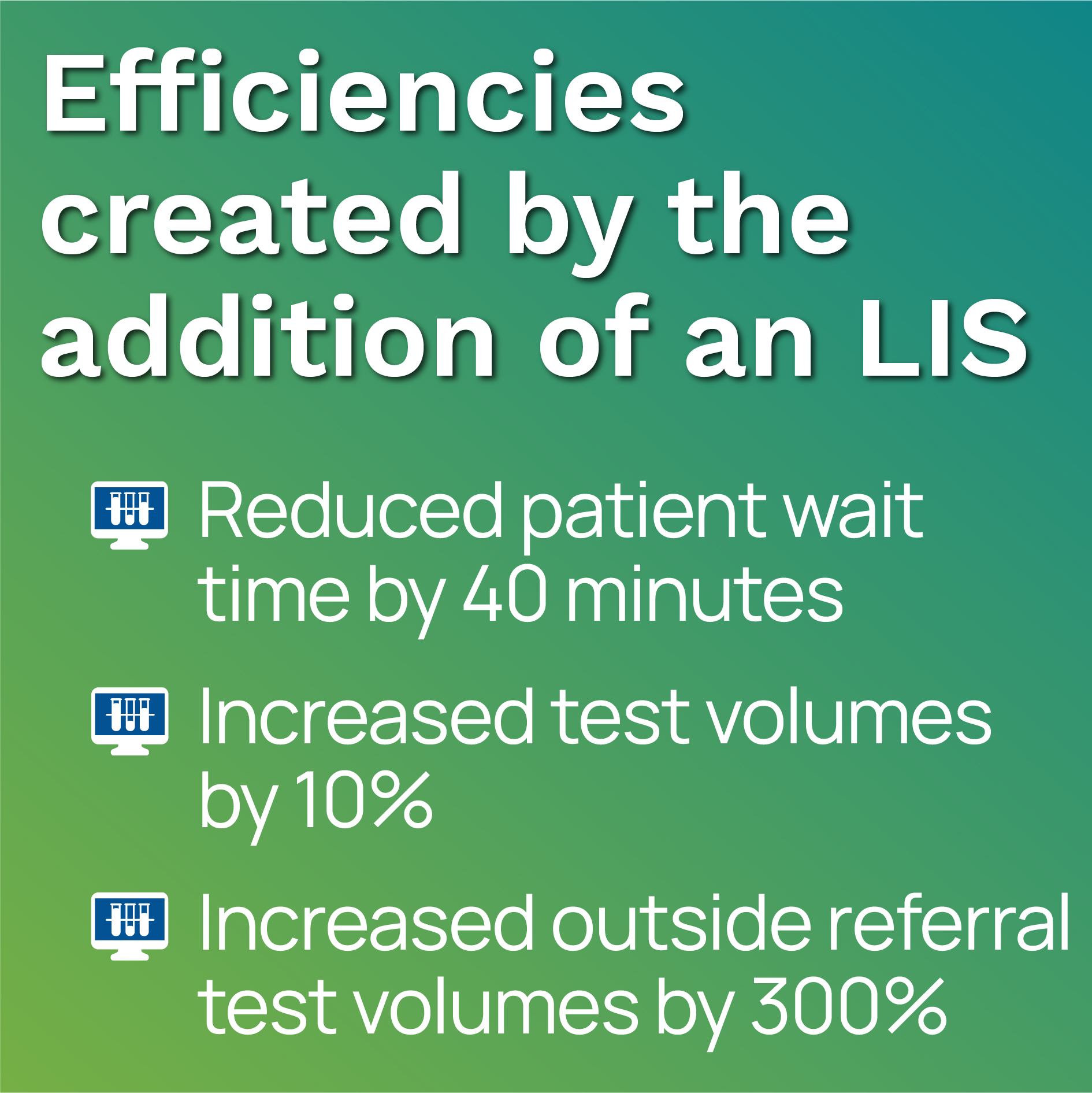 Efficiencies created by the addition of an LIS

Reduced patient wait time by 40 minutes

Increased test volumes by 10%

Increased outside referral test volumes by 300%